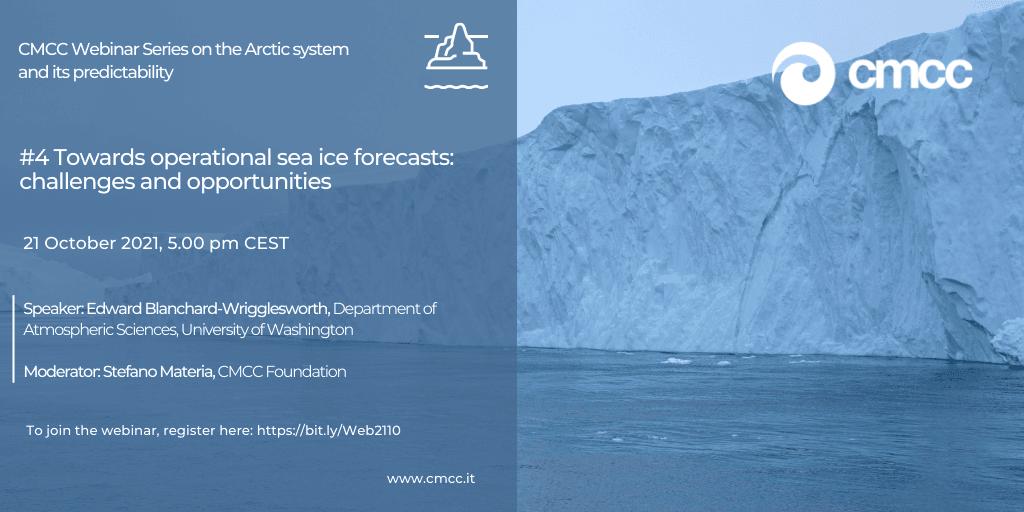 CMCC Webinar Series on the Arctic system and its predictability

cmcc

#4 Towards operational sea ice forecasts: challenges and opportunities

21 October 2021, 5.00 pm CEST

Speaker: Edward Blanchard-Wrigglesworth, Department of Atmospheric Sciences, University of Washington

Moderator: Stefano Materia, CMCC Foundation

To join the webinar, register here: https://bit.ly/Web2110

www.cmcc.it